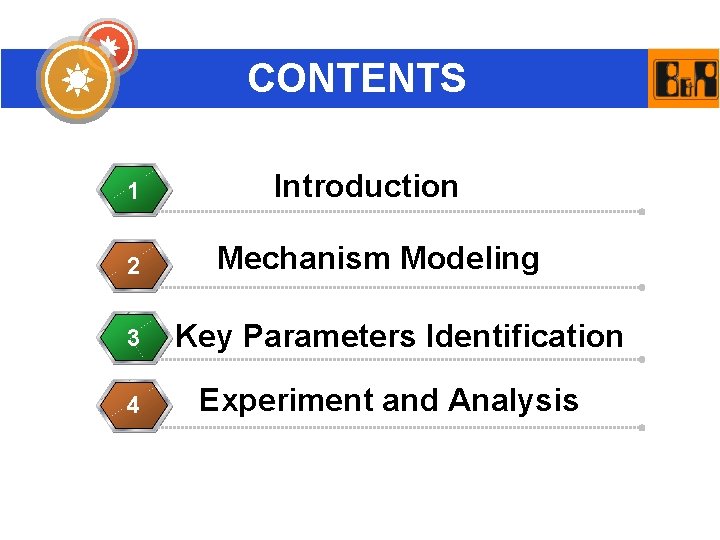 CONTENTS

B&R

1 Introduction

2 Mechanism Modeling

3 Key Parameters Identification

4 Experiment and Analysis